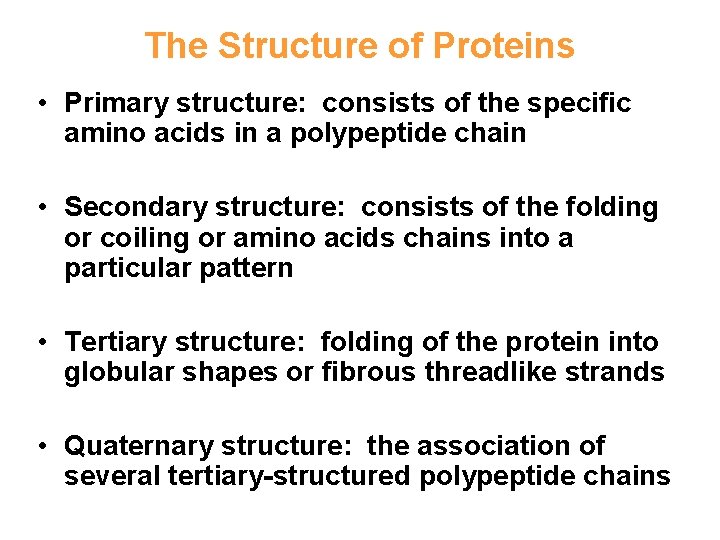 The Structure of Proteins

• Primary structure: consists of the specific amino acids in a polypeptide chain

• Secondary structure: consists of the folding or coiling or amino acids chains into a particular pattern

• Tertiary structure: folding of the protein into globular shapes or fibrous threadlike strands

• Quaternary structure: the association of several tertiary-structured polypeptide chains